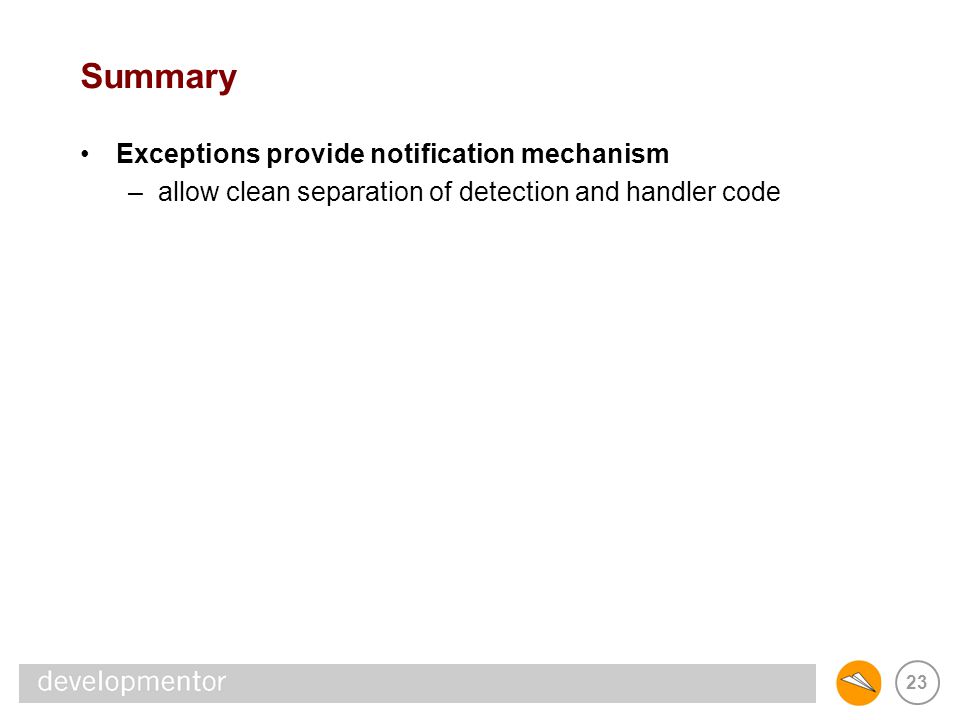 Summary

• Exceptions provide notification mechanism
  – allow clean separation of detection and handler code

developmentor

23